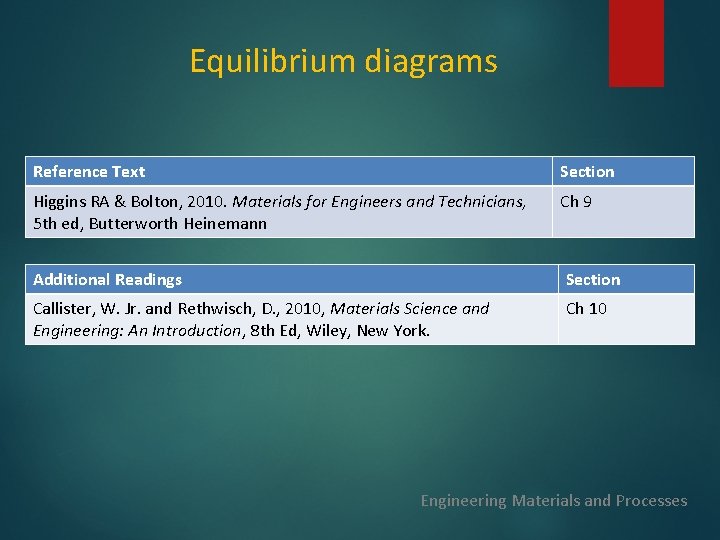 Equilibrium diagrams

| Reference Text | Section |
|---|---|
| Higgins RA & Bolton, 2010. Materials for Engineers and Technicians, 5th ed, Butterworth Heinemann | Ch 9 |

| Additional Readings | Section |
|---|---|
| Callister, W. Jr. and Rethwisch, D., 2010, Materials Science and Engineering: An Introduction, 8th Ed, Wiley, New York. | Ch 10 |

Engineering Materials and Processes